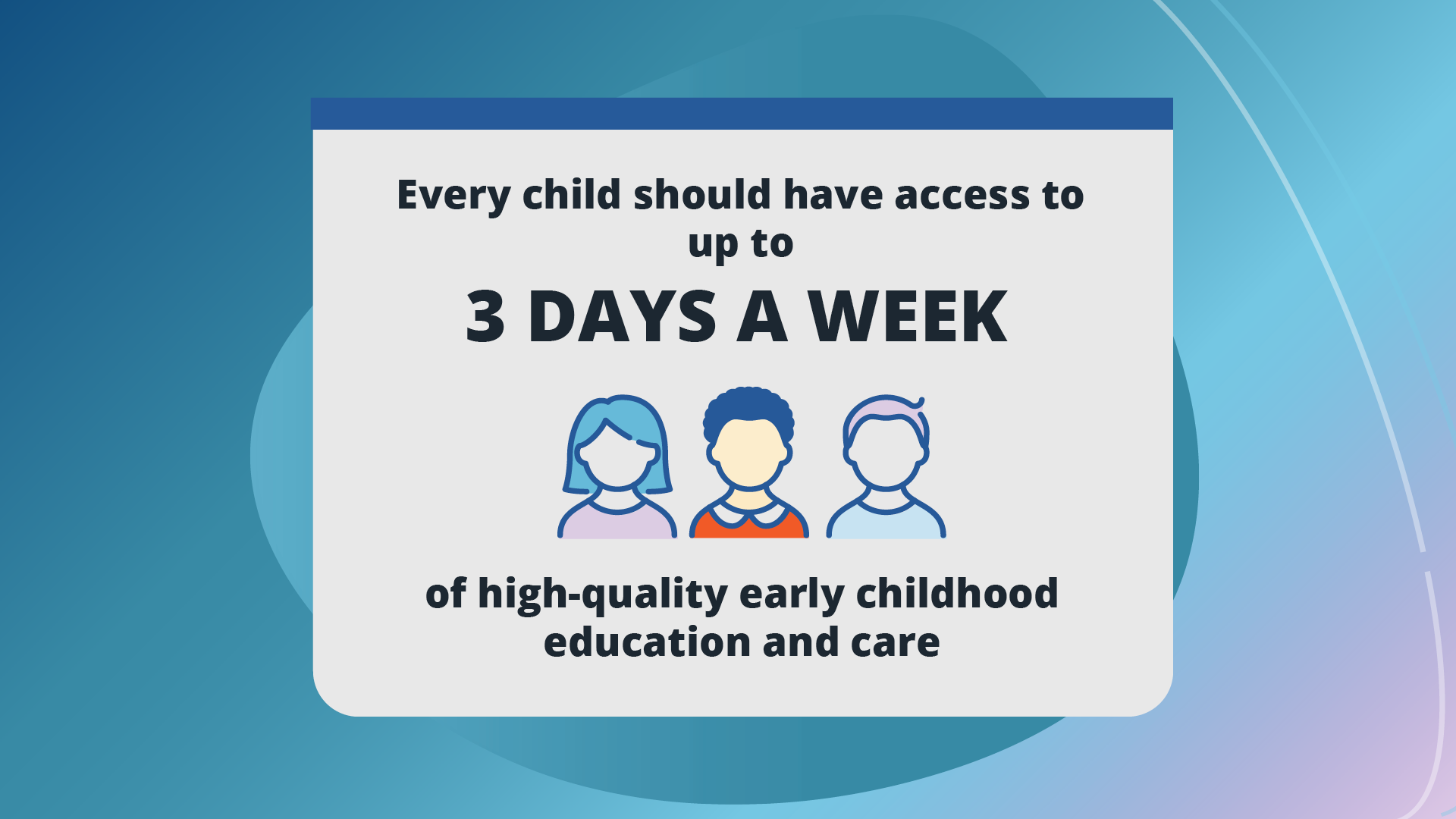 Every child should have access to up to

3 DAYS A WEEK

of high-quality early childhood education and care